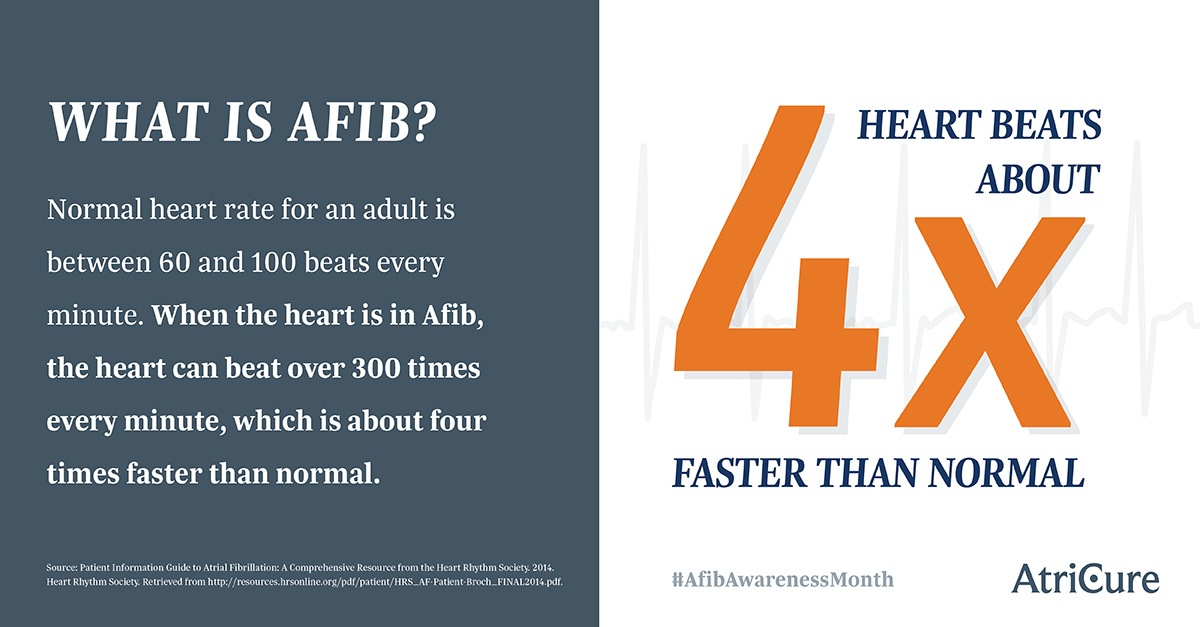 WHAT IS AFIB?

Normal heart rate for an adult is between 60 and 100 beats every minute. When the heart is in Afib, the heart can beat over 300 times every minute, which is about four times faster than normal.

Source: Patient Information Guide to Atrial Fibrillation: A Comprehensive Resource from the Heart Rhythm Society. 2014. Heart Rhythm Society. Retrieved from http://resources.hrsonline.org/pdf/patient/HRS_AF-Patient-Broch_FINAL2014.pdf.

HEART BEATS ABOUT

4X

FASTER THAN NORMAL

#AfibAwarenessMonth

AtriCure